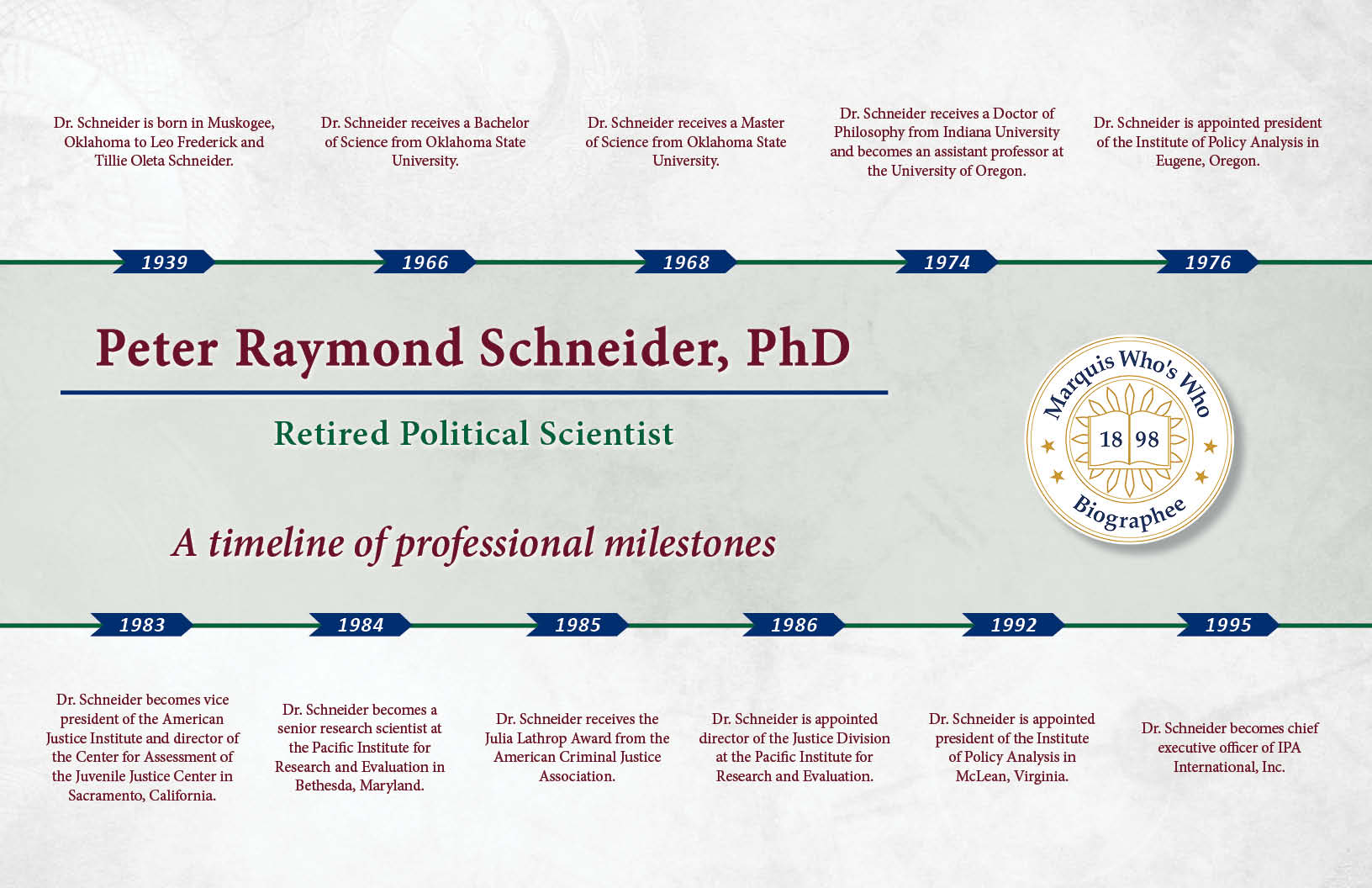 Dr. Schneider is born in Muskogee, Oklahoma to Leo Frederick and Tillie Oleta Schneider.

Dr. Schneider receives a Bachelor of Science from Oklahoma State University.

Dr. Schneider receives a Master of Science from Oklahoma State University.

Dr. Schneider receives a Doctor of Philosophy from Indiana University and becomes an assistant professor at the University of Oregon.

Dr. Schneider is appointed president of the Institute of Policy Analysis in Eugene, Oregon.

1939

1966

1968

1974

1976

Peter Raymond Schneider, PhD

Retired Political Scientist

A timeline of professional milestones

Marquis Who's Who

18 98

Biographee

1983

1984

1985

1986

1992

1995

Dr. Schneider becomes vice president of the American Justice Institute and director of the Center for Assessment of the Juvenile Justice Center in Sacramento, California.

Dr. Schneider becomes a senior research scientist at the Pacific Institute for Research and Evaluation in Bethesda, Maryland.

Dr. Schneider receives the Julia Lathrop Award from the American Criminal Justice Association.

Dr. Schneider is appointed director of the Justice Division at the Pacific Institute for Research and Evaluation.

Dr. Schneider is appointed president of the Institute of Policy Analysis in McLean, Virginia.

Dr. Schneider becomes chief executive officer of IPA International, Inc.